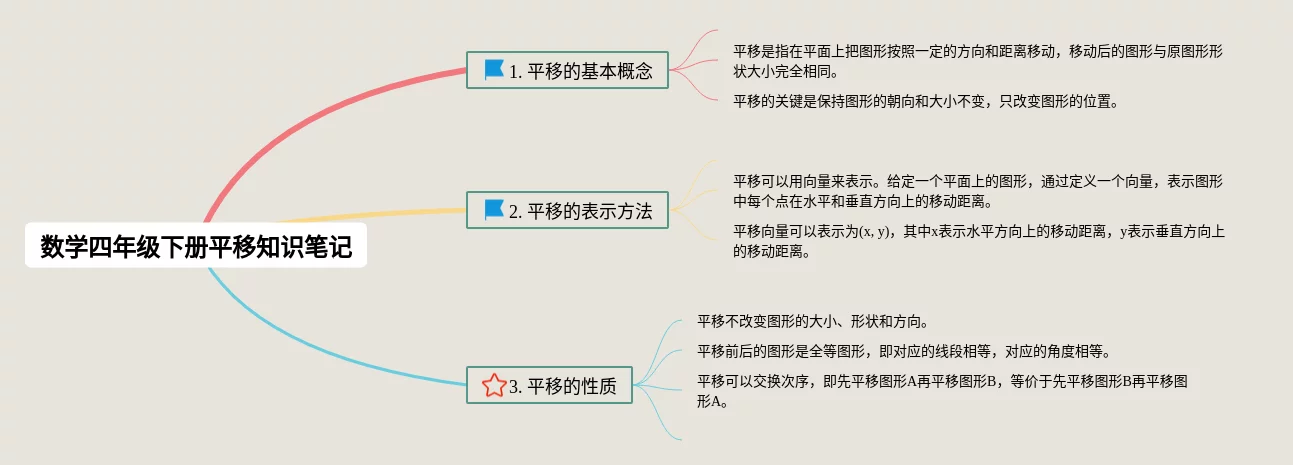 数学四年级下册平移知识笔记

1. 平移的基本概念

平移是指在平面上把图形按照一定的方向和距离移动，移动后的图形与原图形形状大小完全相同。

平移的关键是保持图形的朝向和大小不变，只改变图形的位置。

2. 平移的表示方法

平移可以用向量来表示。给定一个平面上的图形，通过定义一个向量，表示图形中每个点在水平和垂直方向上的移动距离。

平移向量可以表示为(x, y)，其中x表示水平方向上的移动距离，y表示垂直方向上的移动距离。

3. 平移的性质

平移不改变图形的大小、形状和方向。

平移前后的图形是全等图形，即对应的线段相等，对应的角度相等。

平移可以交换次序，即先平移图形A再平移图形B，等价于先平移图形B再平移图形A。